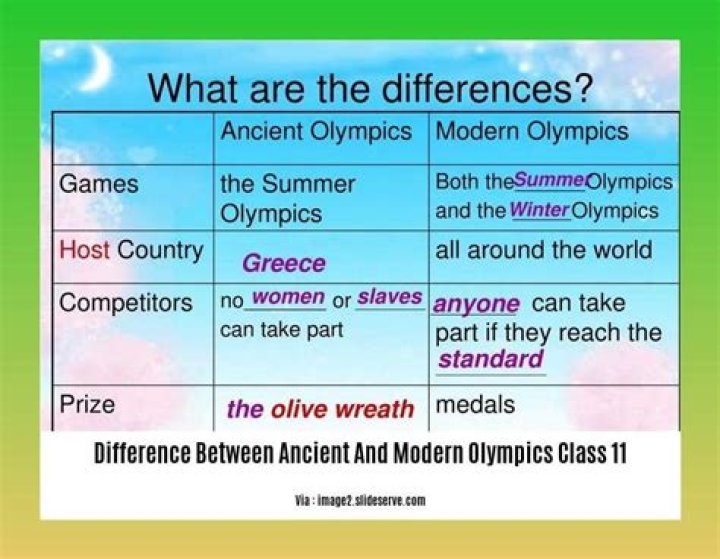 What are the differences?

| | Ancient Olympics | Modern Olympics |
|---|---|---|
| Games | the Summer Olympics | Both the Summer Olympics and the Winter Olympics |
| Host Country | Greece | all around the world |
| Competitors | no women or slaves can take part | anyone can take part if they reach the standard |
| Prize | the olive wreath | medals |

Difference Between Ancient And Modern Olympics Class 11

Via : image2.slideserve.com